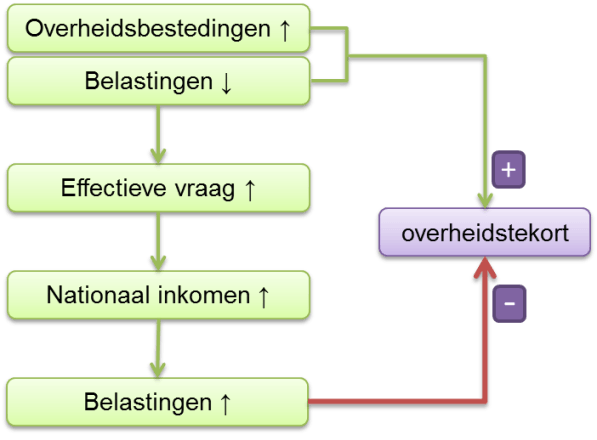 Overheidsbestedingen ↑

Belastingen ↓

Effectieve vraag ↑

Nationaal inkomen ↑

Belastingen ↑

+

overheidstekort

-